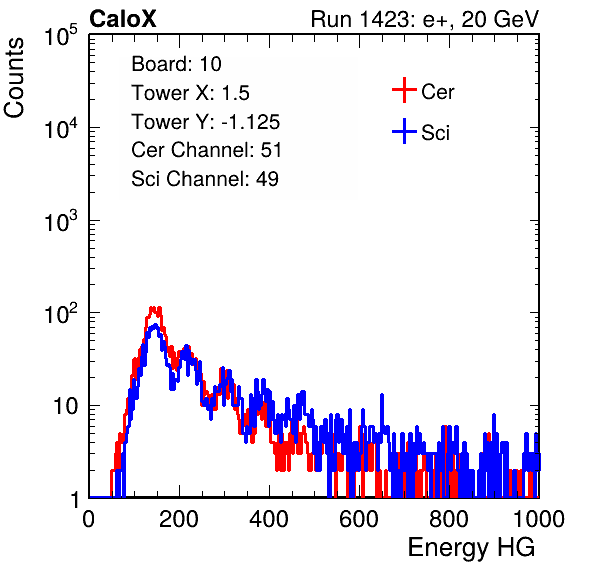 CaloX

Run 1423: e+, 20 GeV

Counts

$10^5$

$10^4$

$10^3$

$10^2$

10

1

Board: 10
Tower X: 1.5
Tower Y: -1.125
Cer Channel: 51
Sci Channel: 49

Cer

Sci

0 200 400 600 800 1000

Energy HG